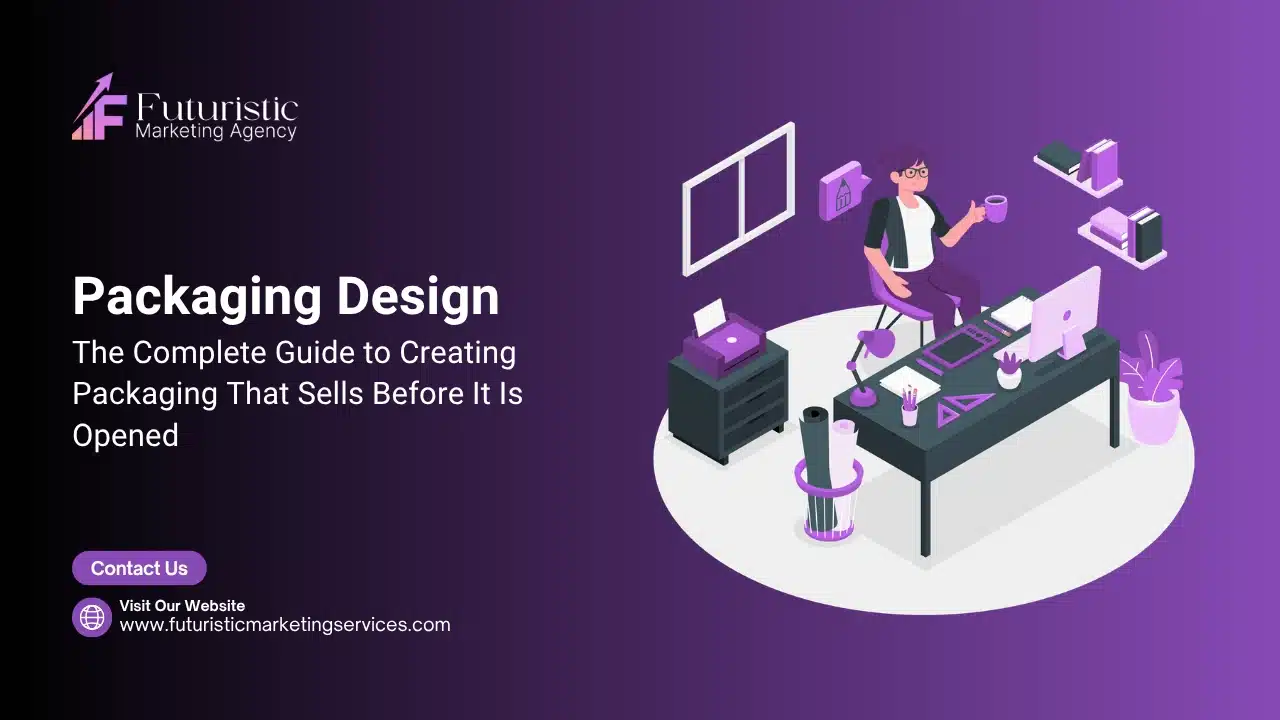 Futuristic
Marketing Agency

Packaging Design
The Complete Guide to Creating Packaging That Sells Before It Is Opened

Contact Us

Visit Our Website
www.futuristicmarketingservices.com